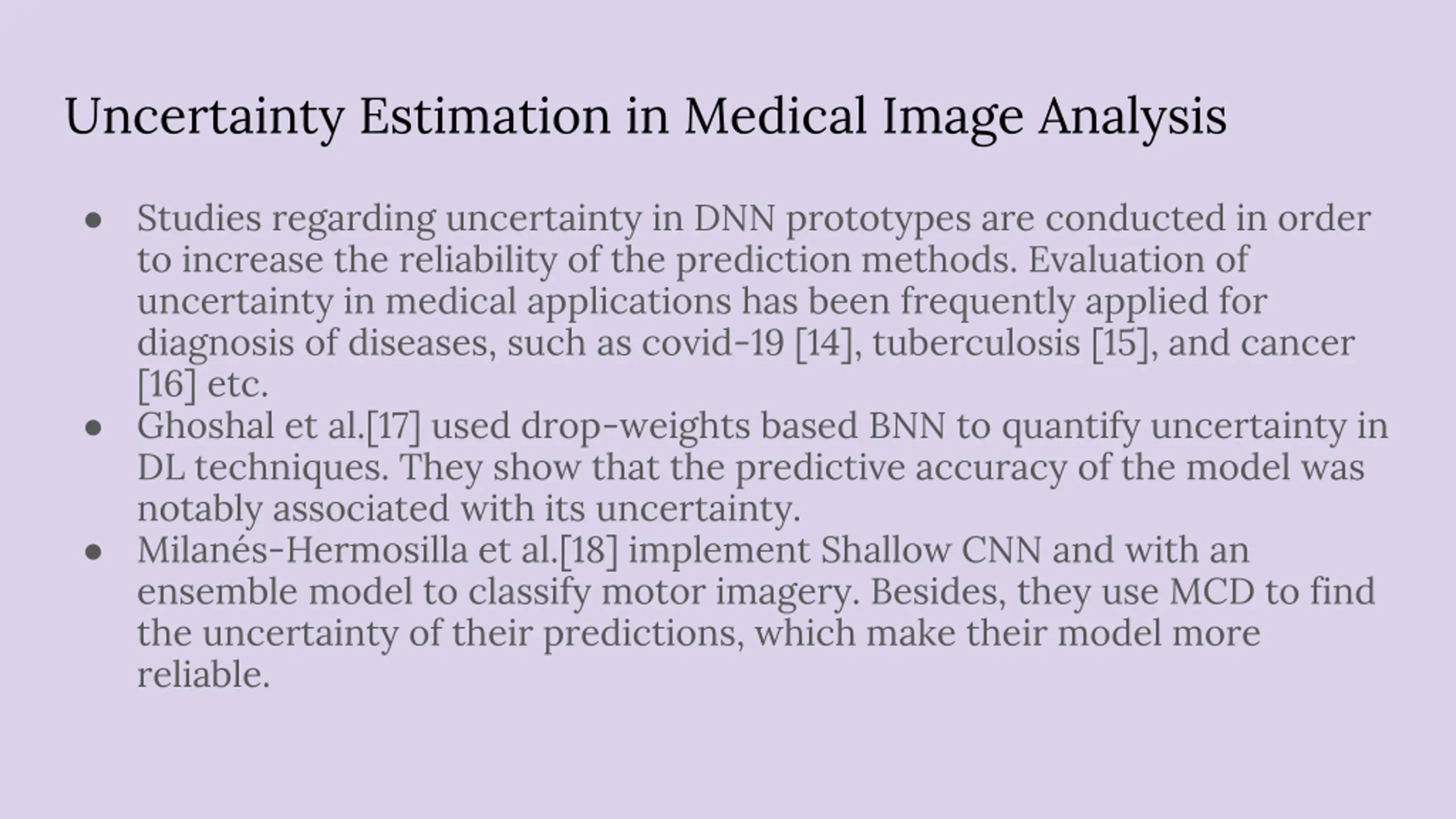 Uncertainty Estimation in Medical Image Analysis

● Studies regarding uncertainty in DNN prototypes are conducted in order to increase the reliability of the prediction methods. Evaluation of uncertainty in medical applications has been frequently applied for diagnosis of diseases, such as covid-19 [14], tuberculosis [15], and cancer [16] etc.
● Ghoshal et al.[17] used drop-weights based BNN to quantify uncertainty in DL techniques. They show that the predictive accuracy of the model was notably associated with its uncertainty.
● Milanés-Hermosilla et al.[18] implement Shallow CNN and with an ensemble model to classify motor imagery. Besides, they use MCD to find the uncertainty of their predictions, which make their model more reliable.